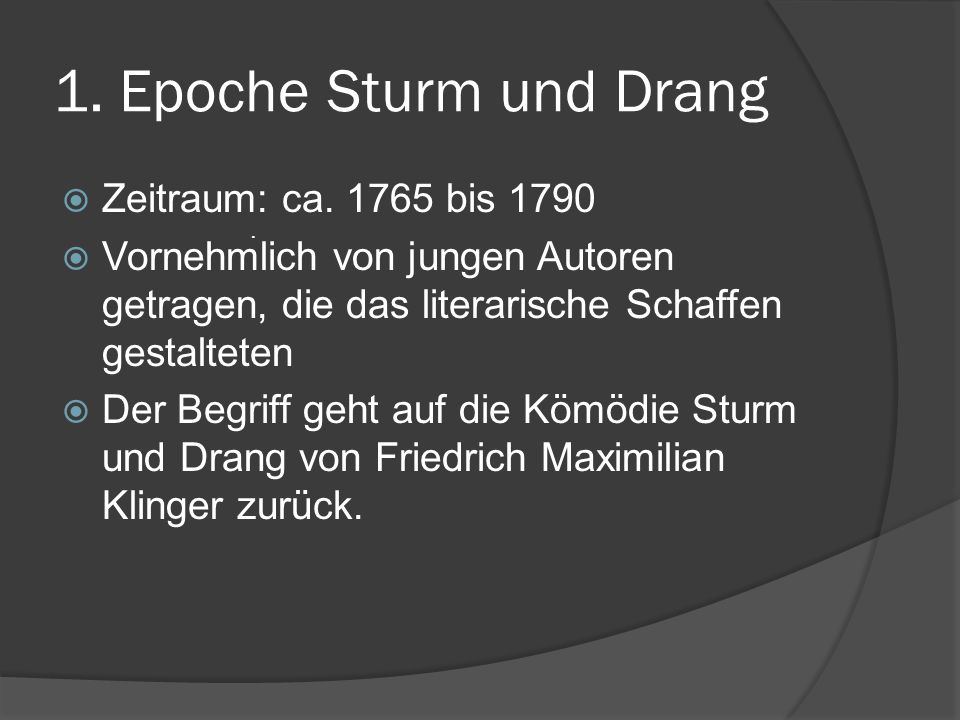 1. Epoche Sturm und Drang

Zeitraum: ca. 1765 bis 1790

Vornehmlich von jungen Autoren getragen, die das literarische Schaffen gestalteten

Der Begriff geht auf die Kömödie Sturm und Drang von Friedrich Maximilian Klinger zurück.